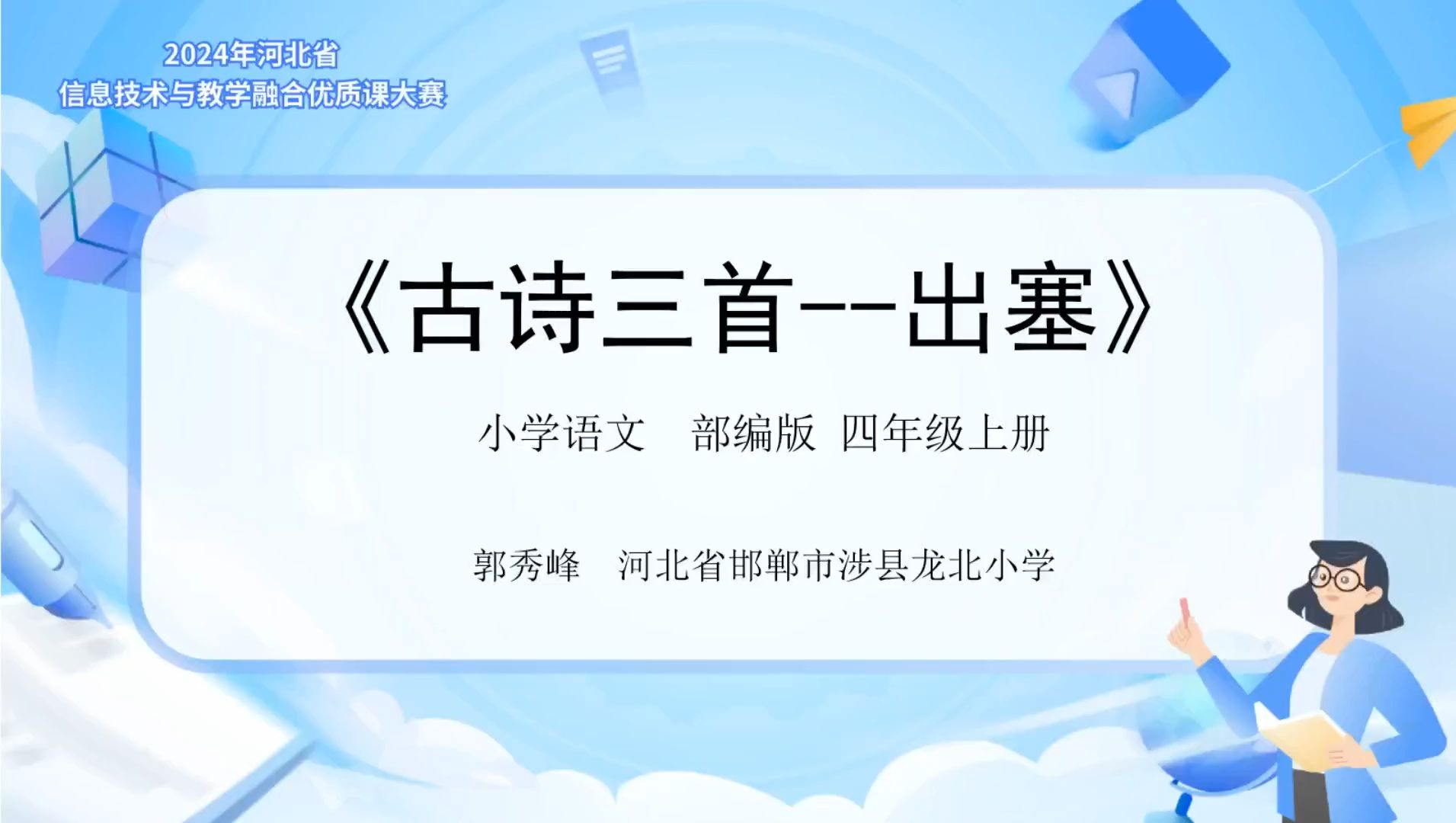 2024年河北省
信息技术与教学融合优质课大赛

《古诗三首--出塞》

小学语文　部编版　四年级上册

郭秀峰　河北省邯郸市涉县龙北小学